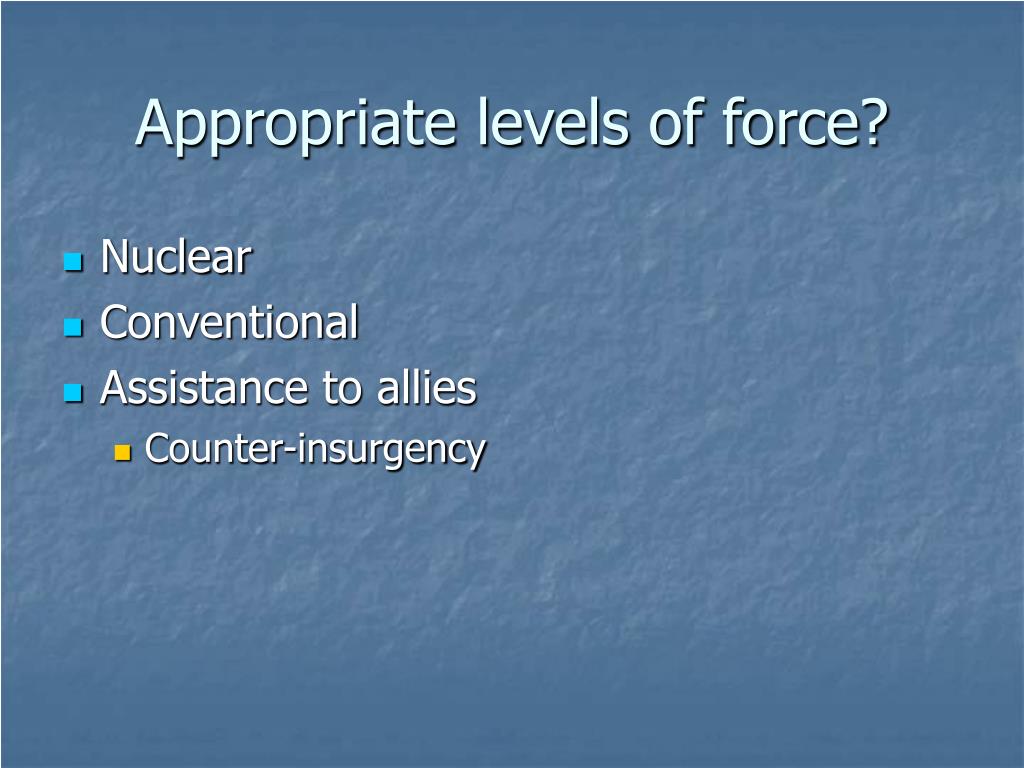 Appropriate levels of force?

- Nuclear
- Conventional
- Assistance to allies
  - Counter-insurgency